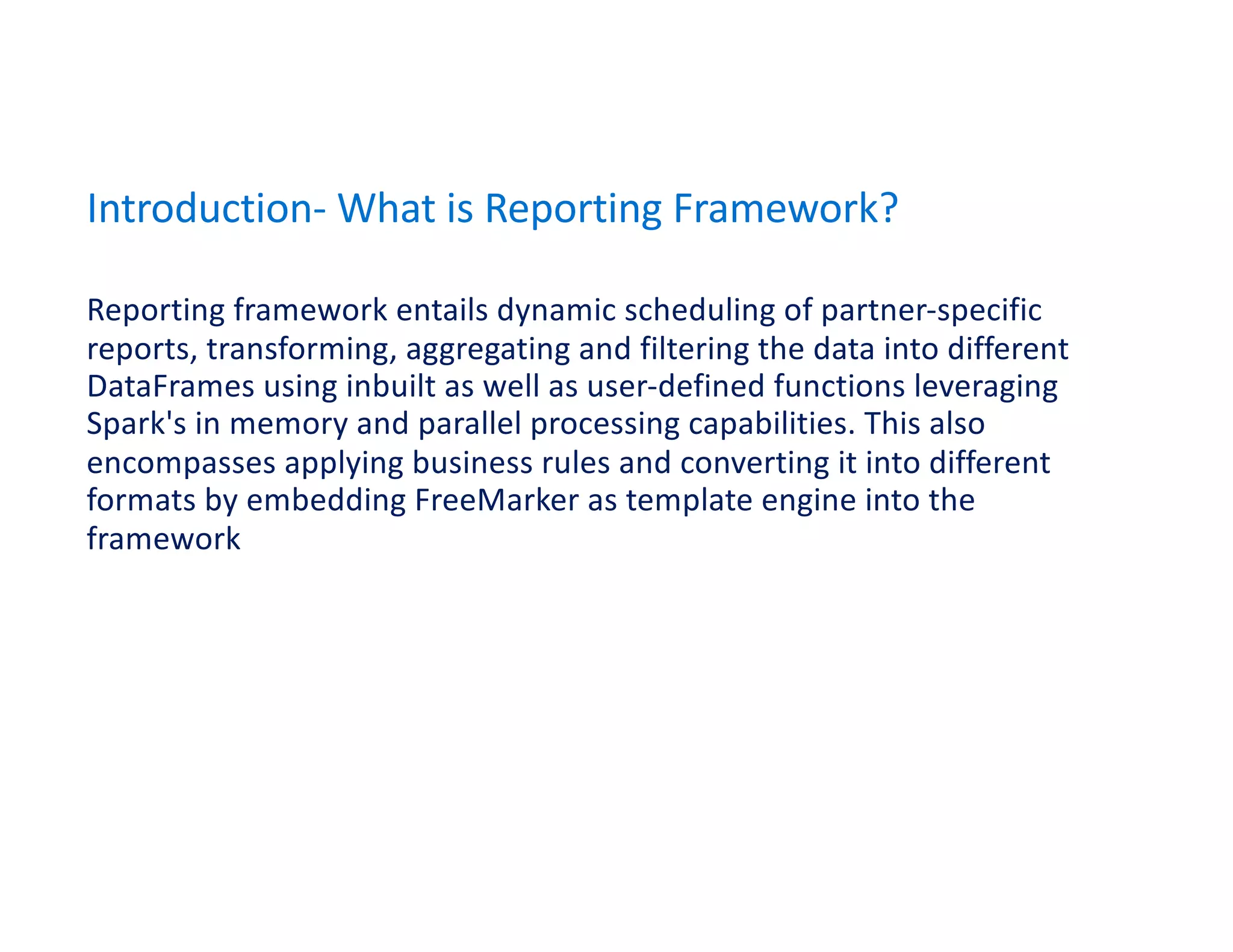 Introduction- What is Reporting Framework?

Reporting framework entails dynamic scheduling of partner-specific reports, transforming, aggregating and filtering the data into different DataFrames using inbuilt as well as user-defined functions leveraging Spark's in memory and parallel processing capabilities. This also encompasses applying business rules and converting it into different formats by embedding FreeMarker as template engine into the framework